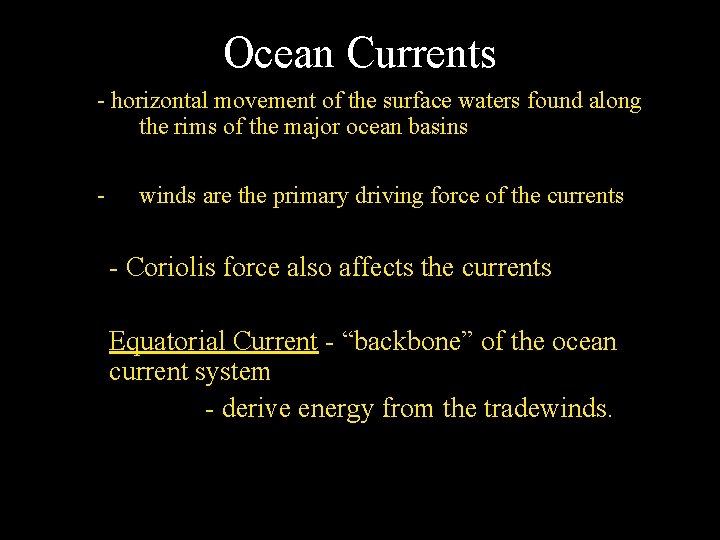 Ocean Currents

- horizontal movement of the surface waters found along the rims of the major ocean basins

- winds are the primary driving force of the currents

- Coriolis force also affects the currents

Equatorial Current - “backbone” of the ocean current system

- derive energy from the tradewinds.